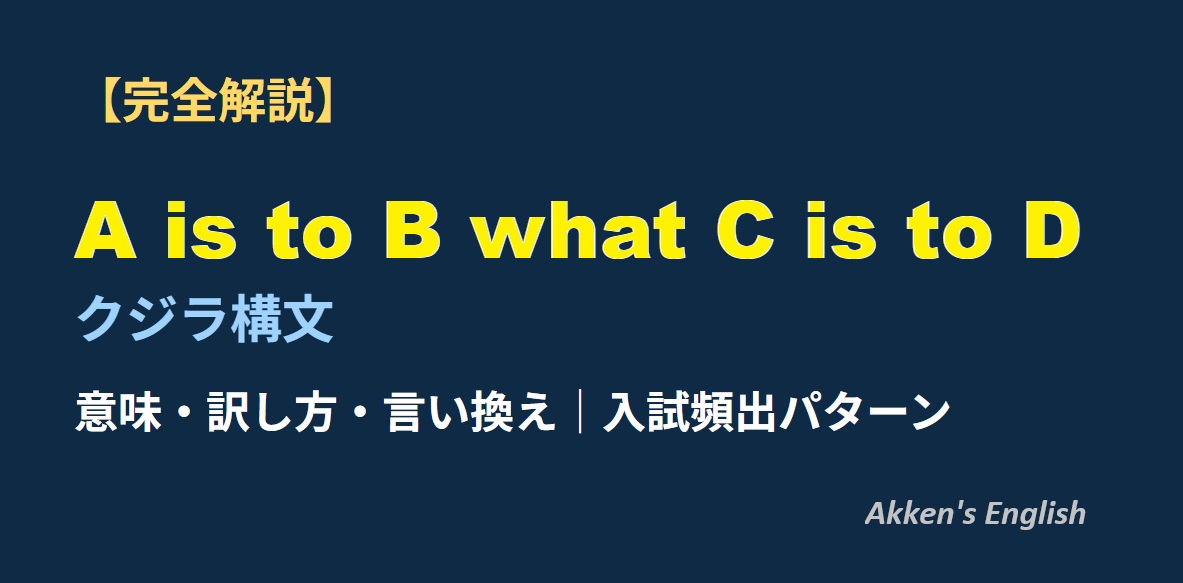 【完全解説】

A is to B what C is to D

クジラ構文

意味・訳し方・言い換え｜入試頻出パターン

Akken's English